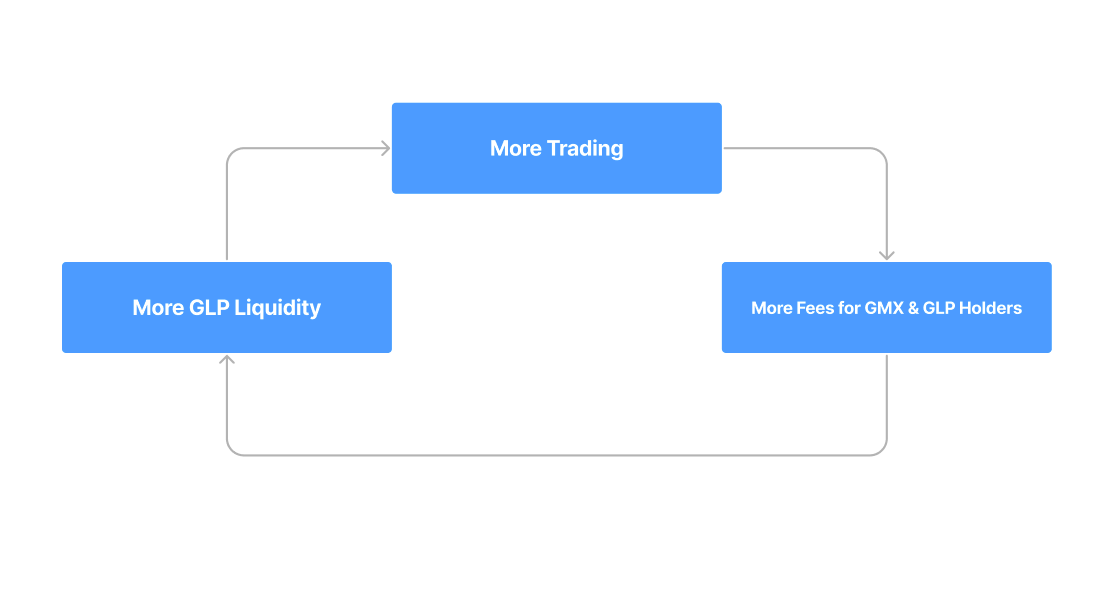 More Trading

More GLP Liquidity

More Fees for GMX & GLP Holders